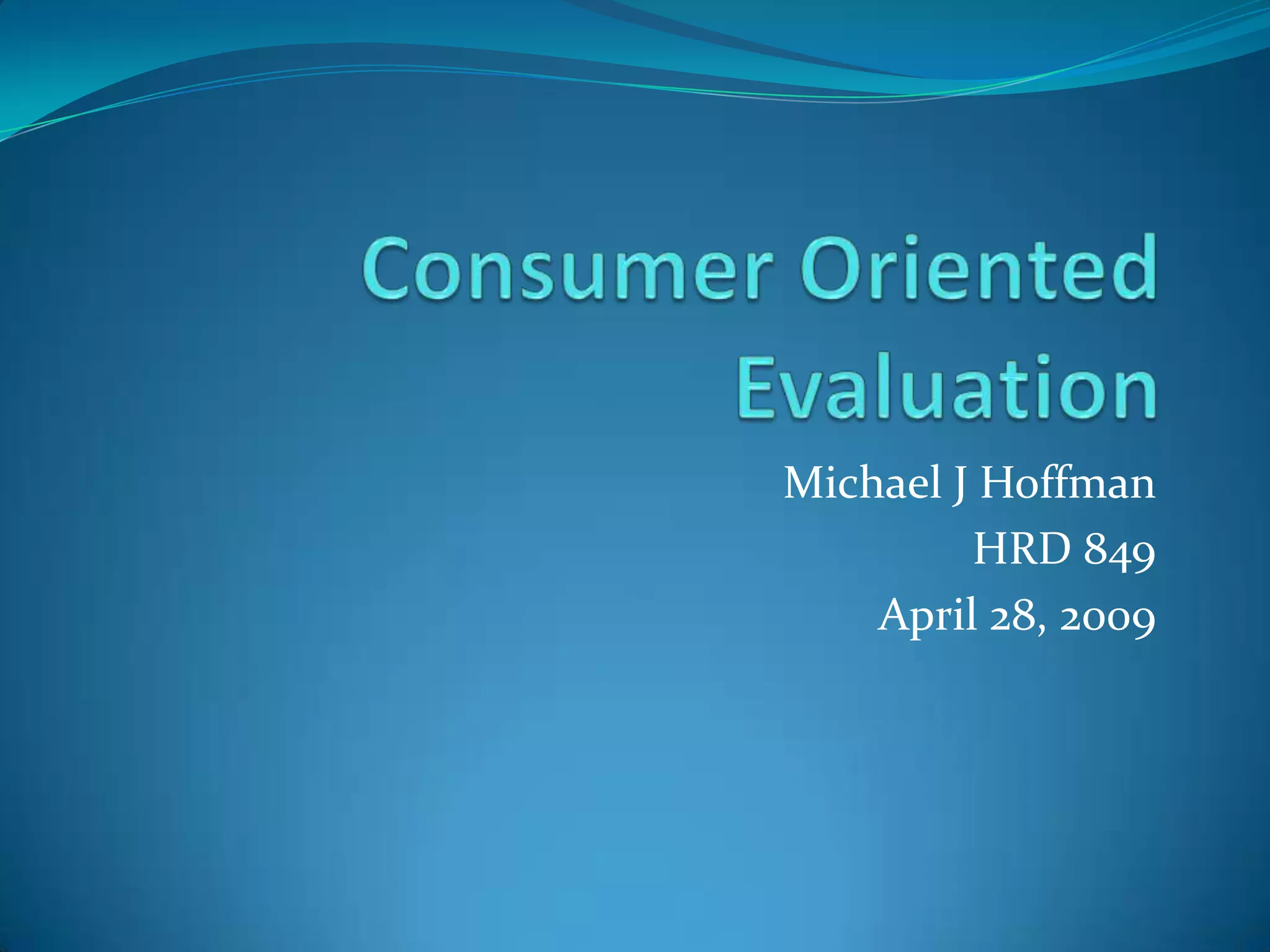 Consumer Oriented Evaluation

Michael J Hoffman
HRD 849
April 28, 2009